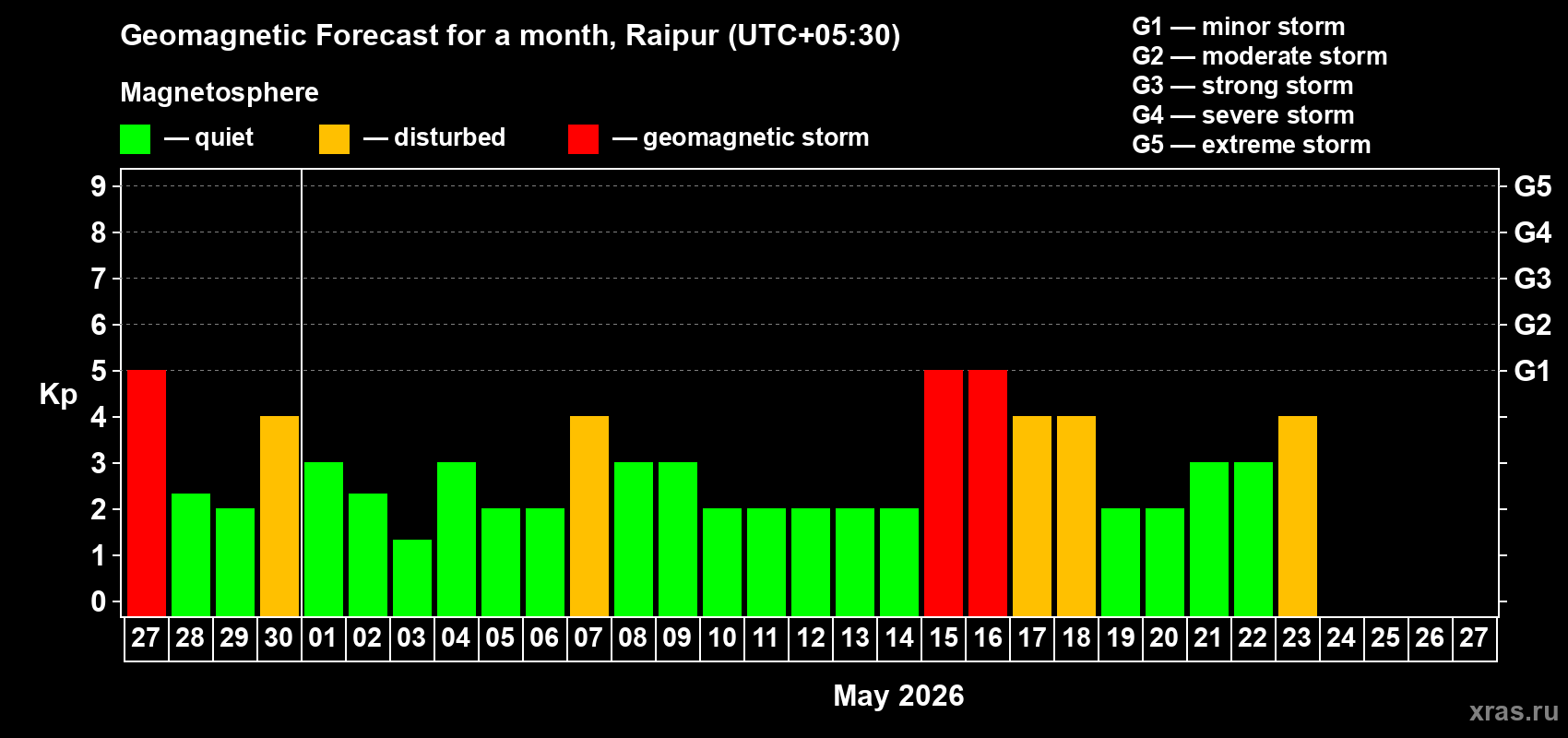 Geomagnetic Forecast for a month, Raipur (UTC+05:30)

Magnetosphere

— quiet — disturbed — geomagnetic storm

G1 — minor storm
G2 — moderate storm
G3 — strong storm
G4 — severe storm
G5 — extreme storm

Kp

9
8
7
6
5
4
3
2
1
0

G5
G4
G3
G2
G1

27 28 29 30 01 02 03 04 05 06 07 08 09 10 11 12 13 14 15 16 17 18 19 20 21 22 23 24 25 26 27

May 2026

xras.ru